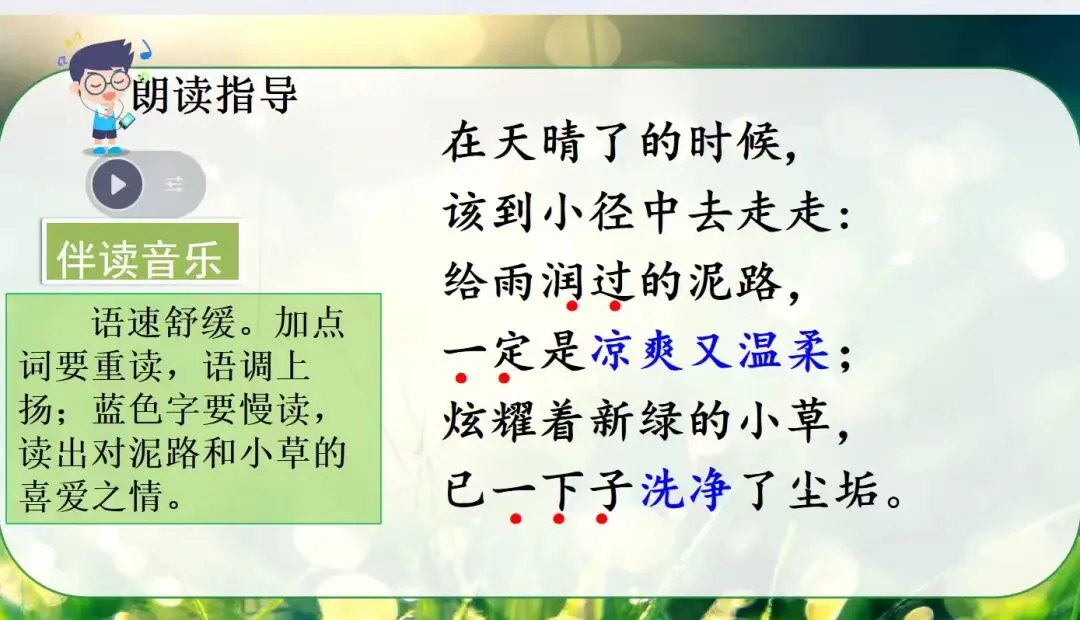 朗读指导

伴读音乐

语速舒缓。加点词要重读，语调上扬；蓝色字要慢读，读出对泥路和小草的喜爱之情。

在天晴了的时候，
该到小径中去走走：
给雨润过的泥路，
一定是凉爽又温柔；
炫耀着新绿的小草，
已一下子洗净了尘垢。